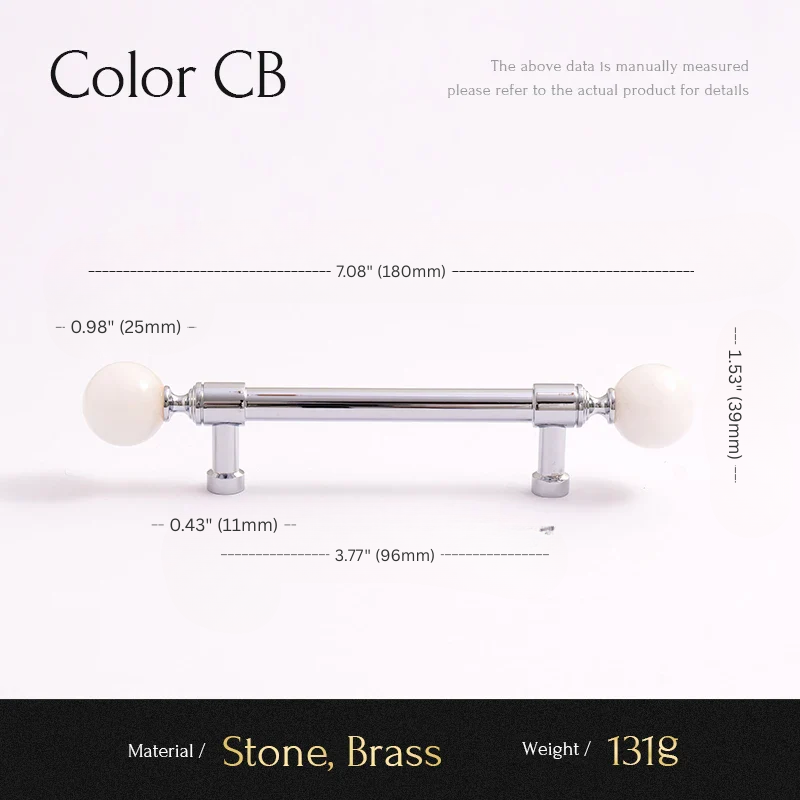 Color CB

The above data is manually measured
please refer to the actual product for details

7.08" (180mm)

0.98" (25mm)

1.53" (39mm)

0.43" (11mm)

3.77" (96mm)

Material / Stone, Brass

Weight / 131g